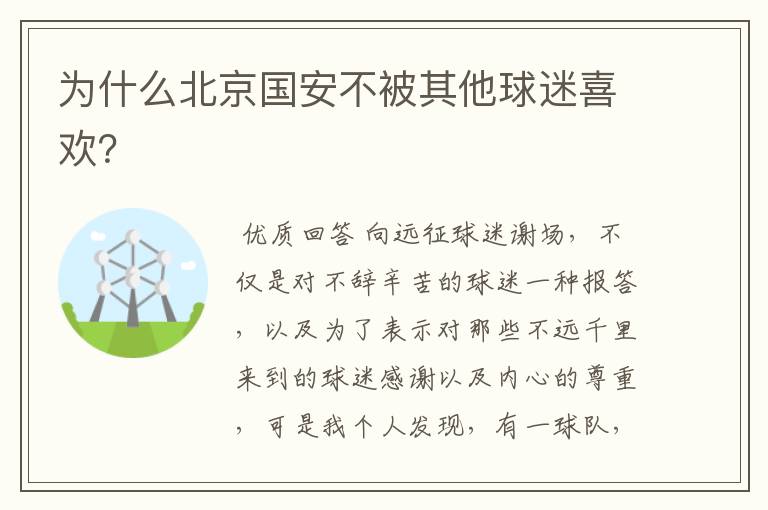 为什么北京国安不被其他球迷喜欢?

优质回答 向远征球迷谢场，不仅是对不辞辛苦的球迷一种报答，以及为了表示对那些不远千里来到的球迷感谢以及内心的尊重，可是我个人发现，有一球队，